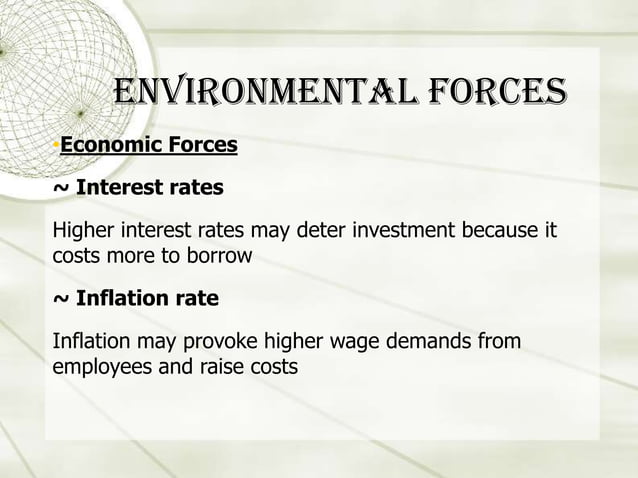 ENVIRONMENTAL FORCES

•Economic Forces

~ Interest rates

Higher interest rates may deter investment because it costs more to borrow

~ Inflation rate

Inflation may provoke higher wage demands from employees and raise costs